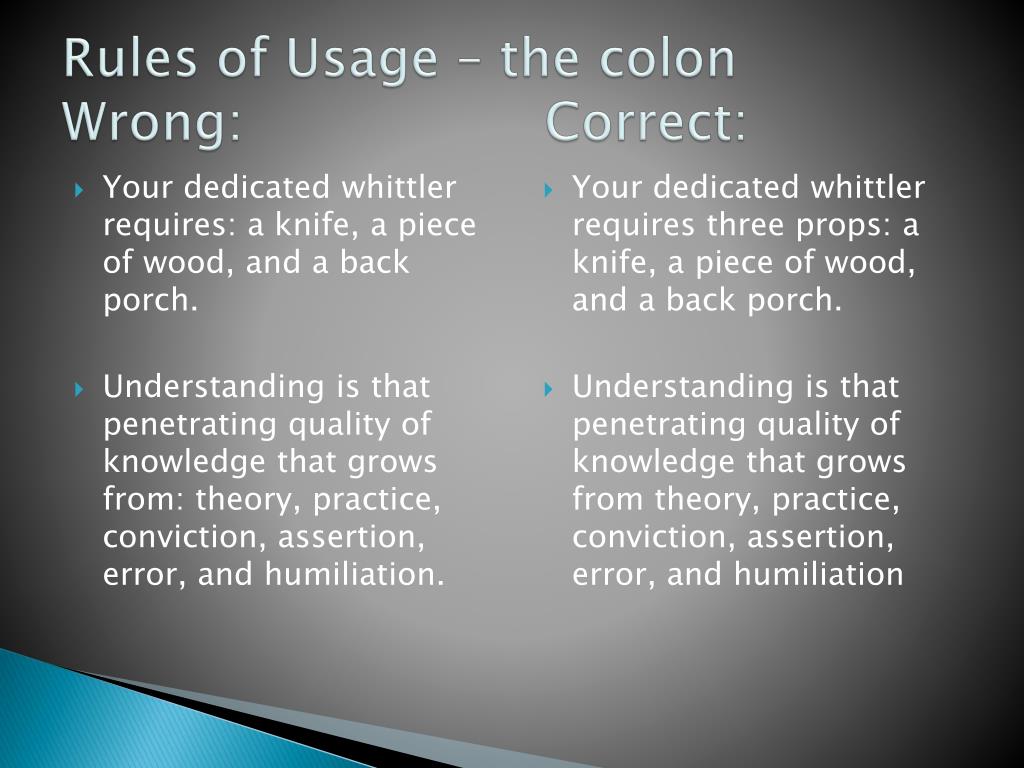 Rules of Usage – the colon
Wrong: Correct:

Your dedicated whittler requires: a knife, a piece of wood, and a back porch.

Understanding is that penetrating quality of knowledge that grows from: theory, practice, conviction, assertion, error, and humiliation.

Your dedicated whittler requires three props: a knife, a piece of wood, and a back porch.

Understanding is that penetrating quality of knowledge that grows from theory, practice, conviction, assertion, error, and humiliation